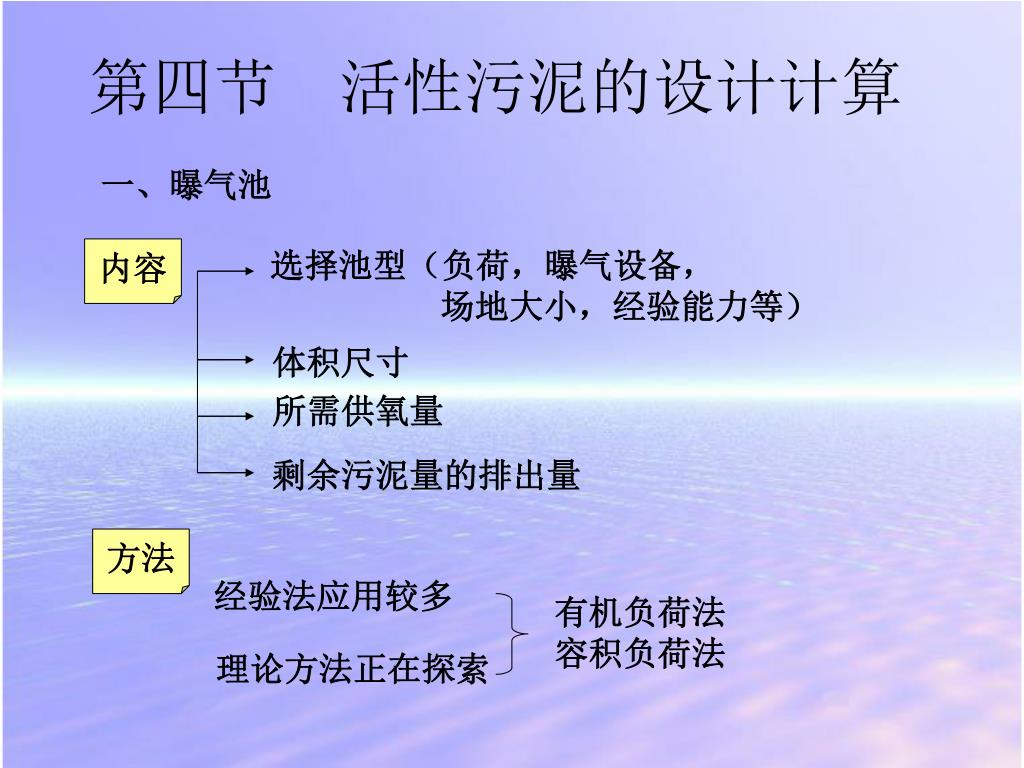 第四节　活性污泥的设计计算

一、曝气池

内容

选择池型（负荷，曝气设备，场地大小，经验能力等）

体积尺寸

所需供氧量

剩余污泥量的排出量

方法

经验法应用较多

理论方法正在探索

有机负荷法
容积负荷法